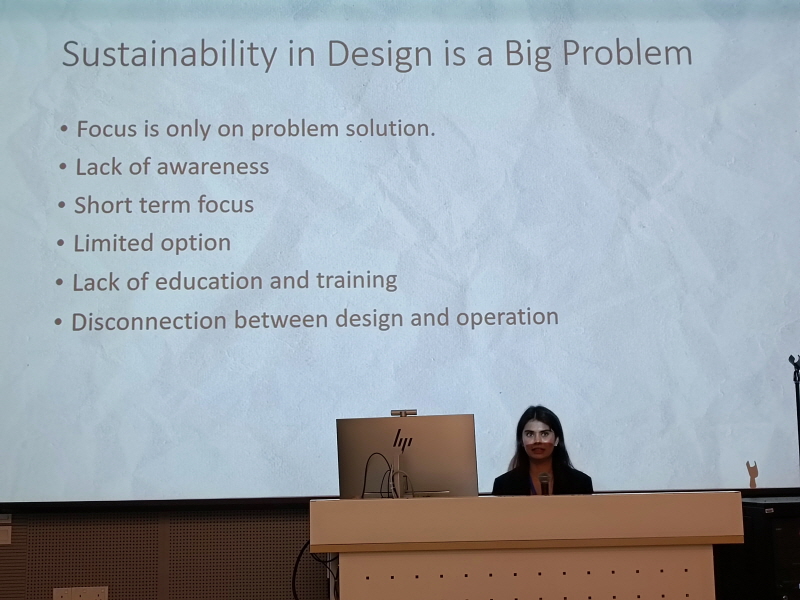 Sustainability in Design is a Big Problem

• Focus is only on problem solution.
• Lack of awareness
• Short term focus
• Limited option
• Lack of education and training
• Disconnection between design and operation

hp